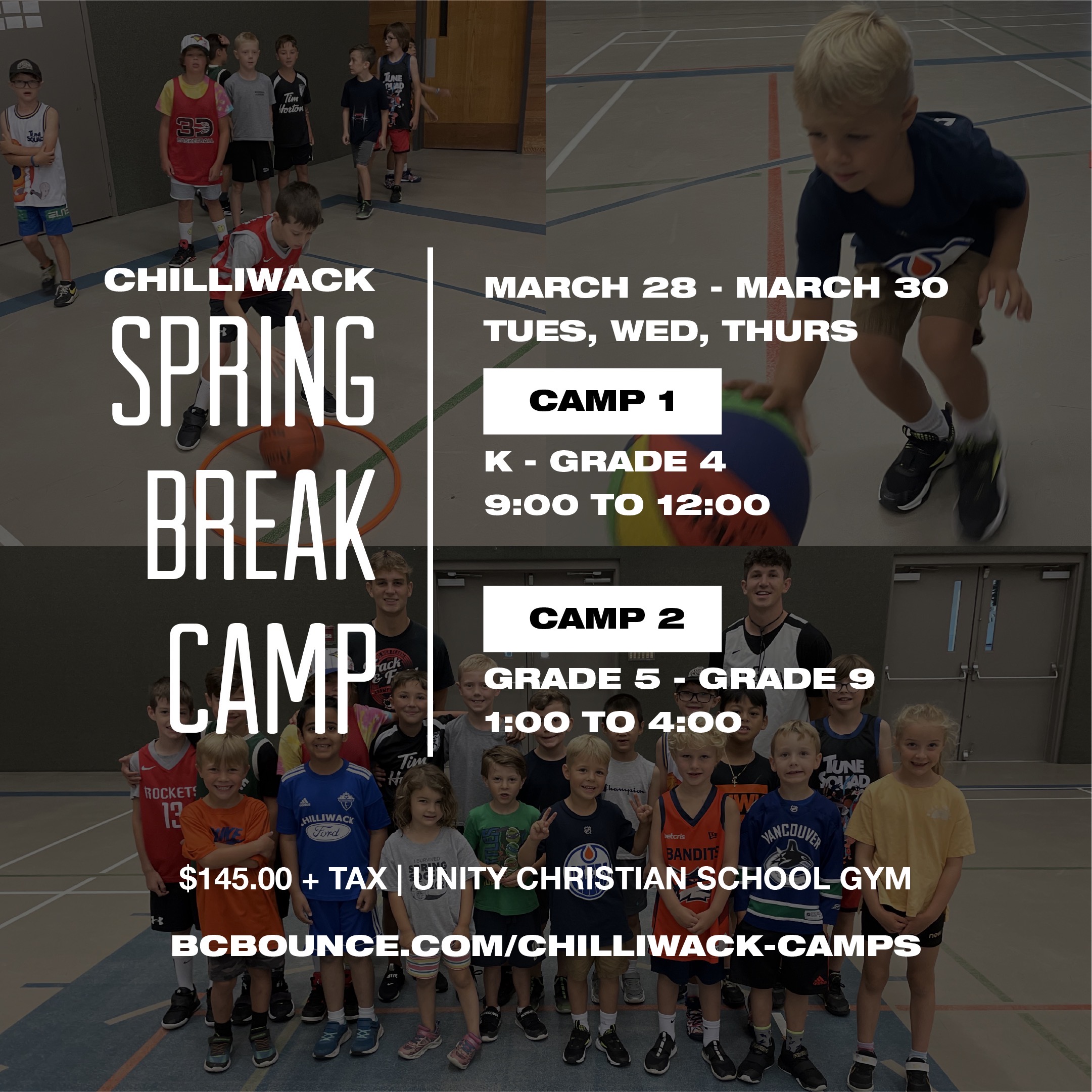 CHILLIWACK
SPRING
BREAK
CAMP

MARCH 28 - MARCH 30
TUES, WED, THURS

CAMP 1

K - GRADE 4
9:00 TO 12:00

CAMP 2

GRADE 5 - GRADE 9
1:00 TO 4:00

$145.00 + TAX | UNITY CHRISTIAN SCHOOL GYM

BCBOUNCE.COM/CHILLIWACK-CAMPS